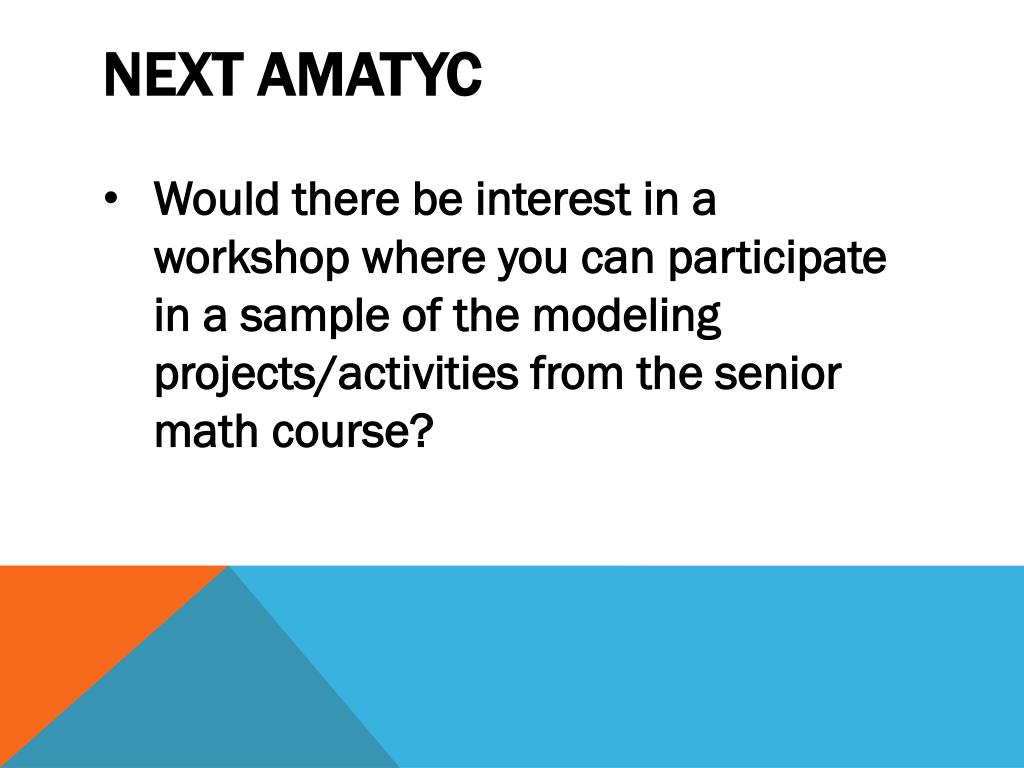 NEXT AMATYC

• Would there be interest in a workshop where you can participate in a sample of the modeling projects/activities from the senior math course?